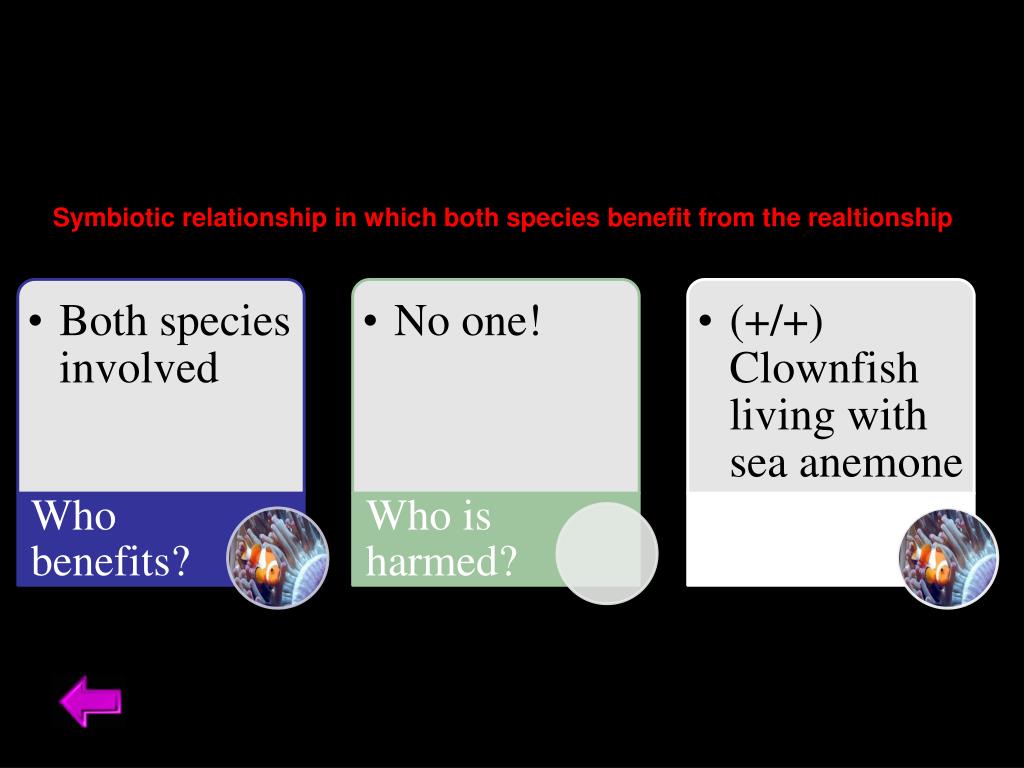 Symbiotic relationship in which both species benefit from the realtionship

• Both species involved

Who benefits?

• No one!

Who is harmed?

• (+/+) Clownfish living with sea anemone